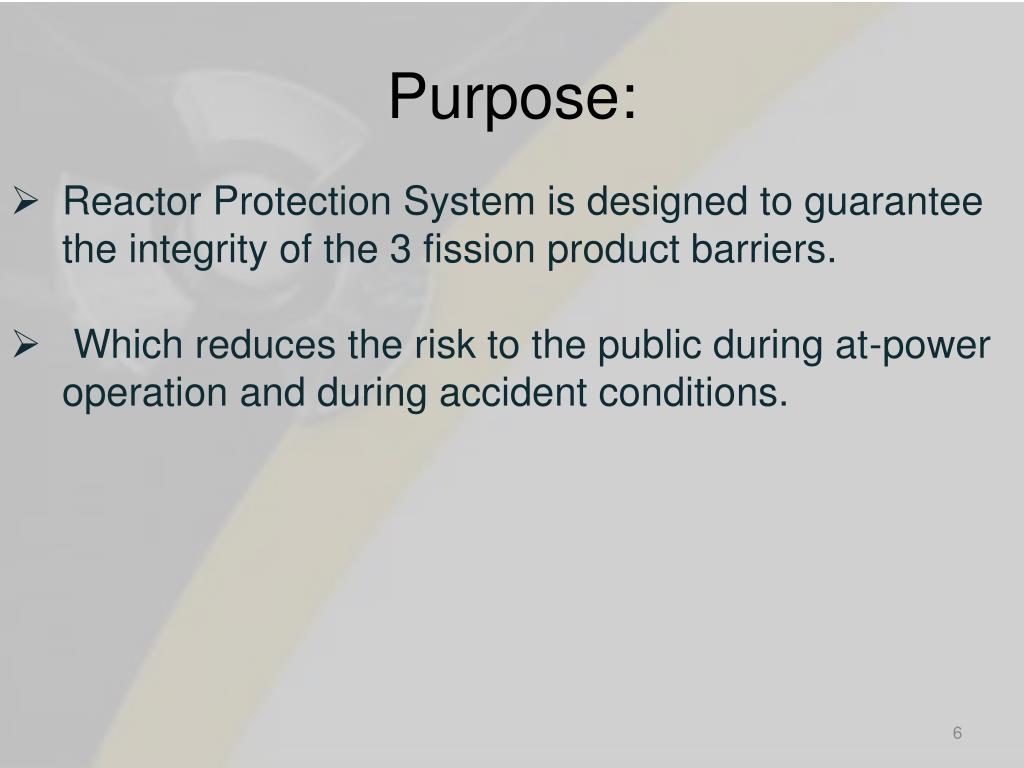 Purpose:

➢ Reactor Protection System is designed to guarantee the integrity of the 3 fission product barriers.

➢ Which reduces the risk to the public during at-power operation and during accident conditions.

6